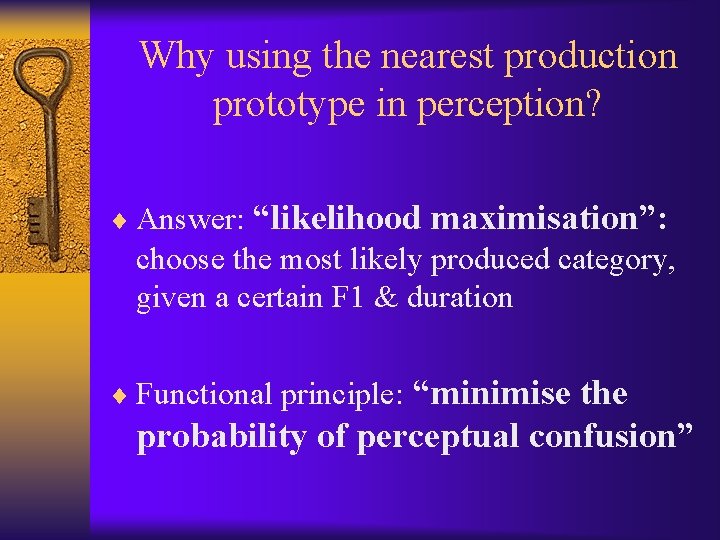 Why using the nearest production prototype in perception?

♦ Answer: “likelihood maximisation”: choose the most likely produced category, given a certain F1 & duration

♦ Functional principle: “minimise the probability of perceptual confusion”